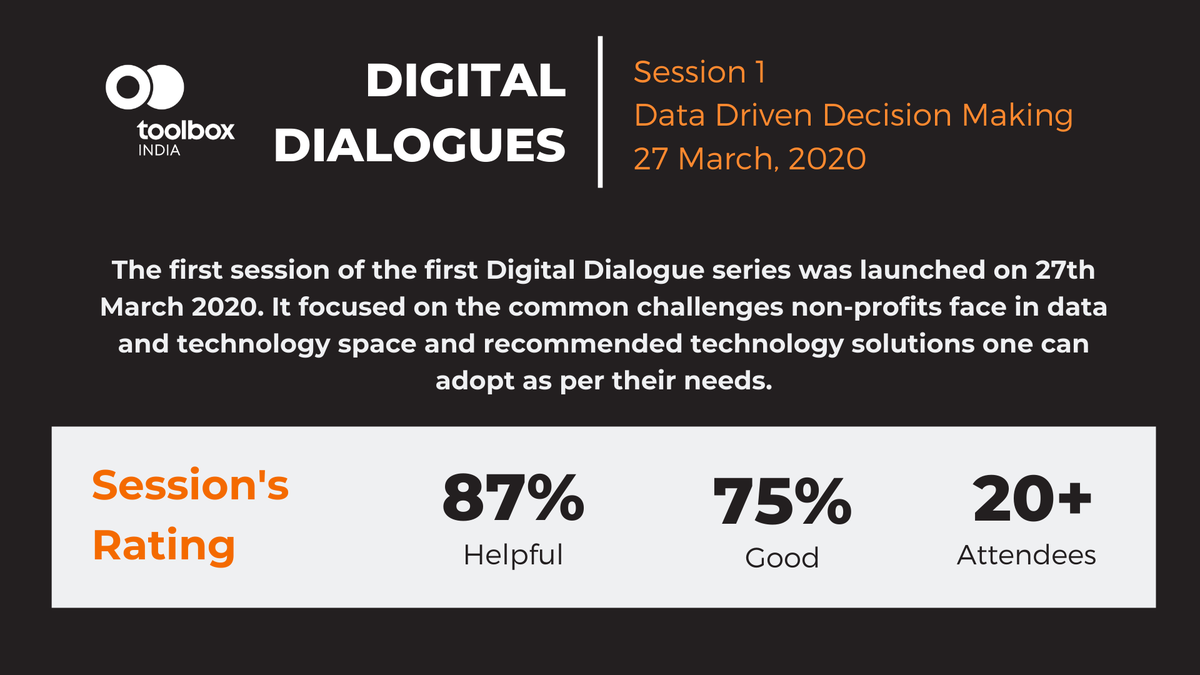 toolbox
INDIA

DIGITAL
DIALOGUES

Session 1
Data Driven Decision Making
27 March, 2020

The first session of the first Digital Dialogue series was launched on 27th March 2020. It focused on the common challenges non-profits face in data and technology space and recommended technology solutions one can adopt as per their needs.

Session's
Rating

87%
Helpful

75%
Good

20+
Attendees